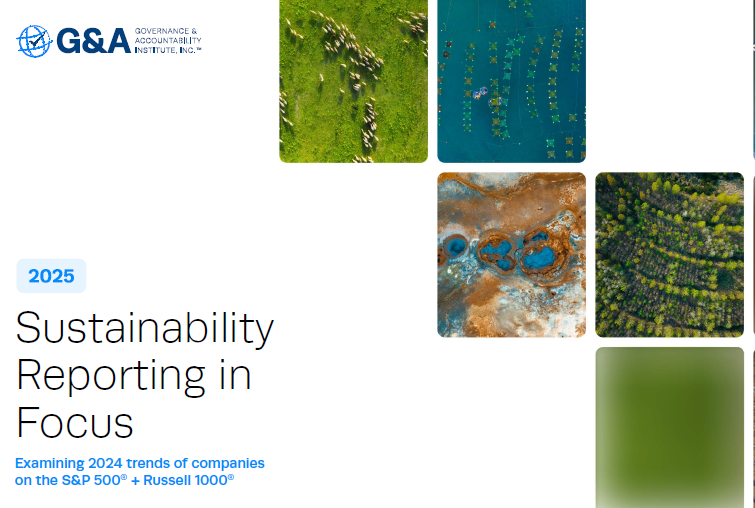 G&A GOVERNANCE & ACCOUNTABILITY INSTITUTE, INC.™

2025

Sustainability Reporting in Focus

Examining 2024 trends of companies on the S&P 500® + Russell 1000®